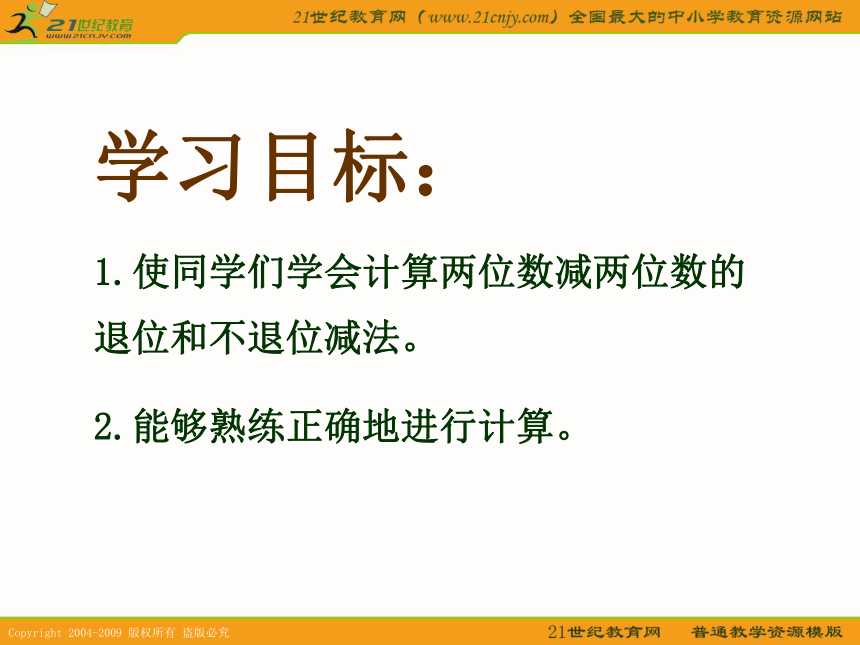 21世纪教育
www.21cnjy.com

21世纪教育网（www.21cnjy.com）全国最大的中小学教育资源网站

学习目标：

1.使同学们学会计算两位数减两位数的退位和不退位减法。

2.能够熟练正确地进行计算。

Copyright 2004-2009 版权所有 盗版必究

21世纪教育网　普通教学资源模版